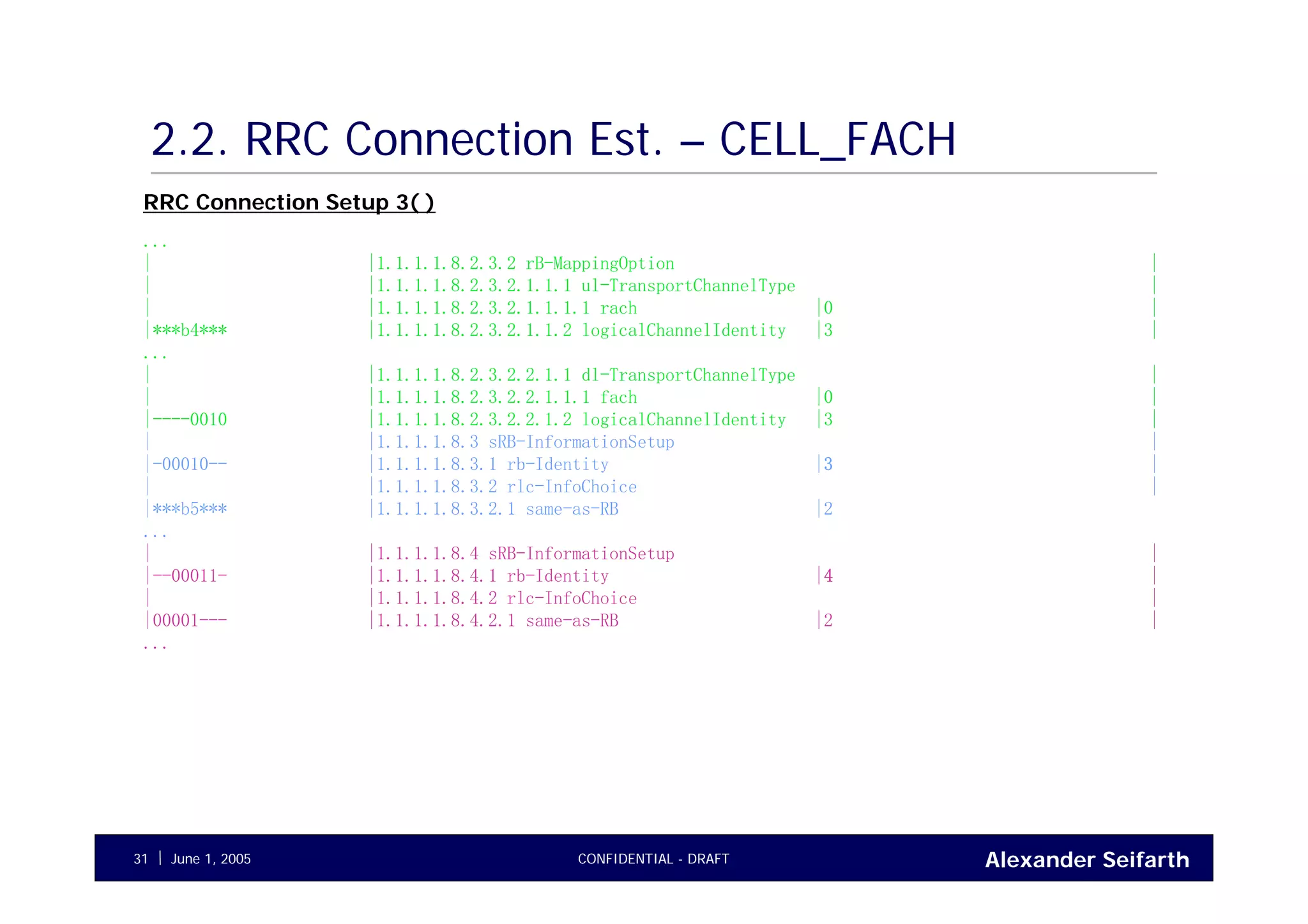 2.2. RRC Connection Est. – CELL_FACH

RRC Connection Setup 3()

...
| |1.1.1.1.8.2.3.2 rB-MappingOption |
| |1.1.1.1.8.2.3.2.1.1.1 ul-TransportChannelType |
| |1.1.1.1.8.2.3.2.1.1.1.1 rach |0 |
|\*\*\*b4\*\*\* |1.1.1.1.8.2.3.2.1.1.2 logicalChannelIdentity |3 |
...
| |1.1.1.1.8.2.3.2.2.1.1 dl-TransportChannelType |
| |1.1.1.1.8.2.3.2.2.1.1.1 fach |0 |
|----0010 |1.1.1.1.8.2.3.2.2.1.2 logicalChannelIdentity |3 |
| |1.1.1.1.8.3 sRB-InformationSetup |
|-00010-- |1.1.1.1.8.3.1 rb-Identity |3 |
| |1.1.1.1.8.3.2 rlc-InfoChoice |
|\*\*\*b5\*\*\* |1.1.1.1.8.3.2.1 same-as-RB |2
...
| |1.1.1.1.8.4 sRB-InformationSetup |
|--00011- |1.1.1.1.8.4.1 rb-Identity |4 |
| |1.1.1.1.8.4.2 rlc-InfoChoice |
|00001--- |1.1.1.1.8.4.2.1 same-as-RB |2 |
...

31 | June 1, 2005 CONFIDENTIAL - DRAFT Alexander Seifarth